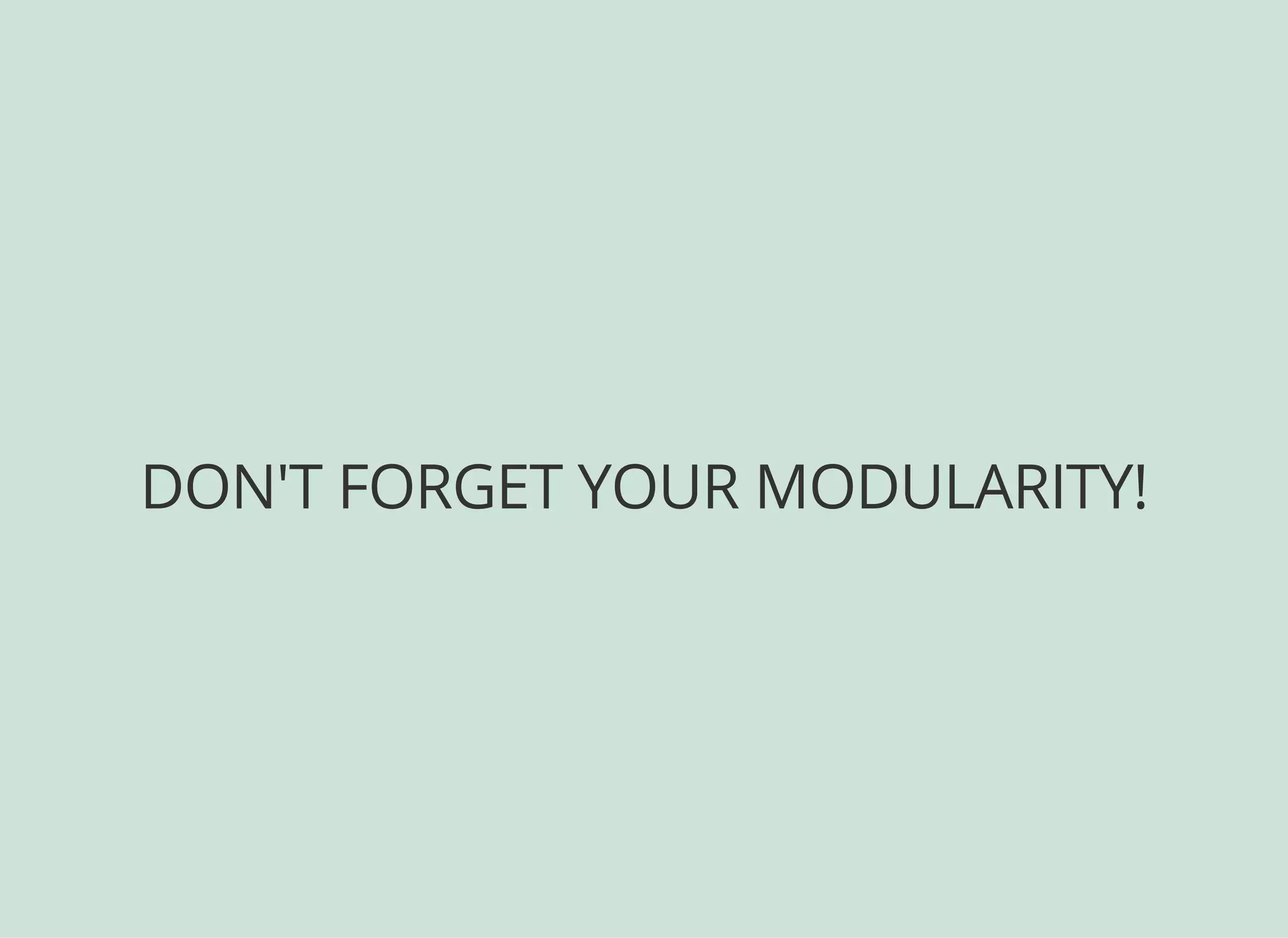 DON'T FORGET YOUR MODULARITY!